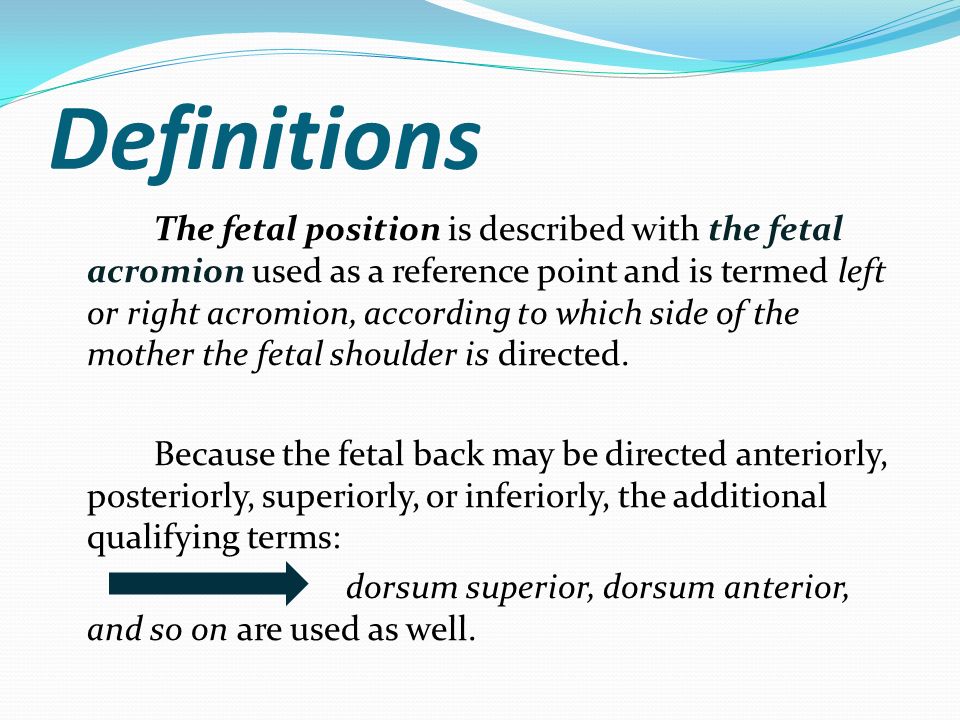 Definitions

The fetal position is described with the fetal acromion used as a reference point and is termed left or right acromion, according to which side of the mother the fetal shoulder is directed.

Because the fetal back may be directed anteriorly, posteriorly, superiorly, or inferiorly, the additional qualifying terms:

dorsum superior, dorsum anterior, and so on are used as well.